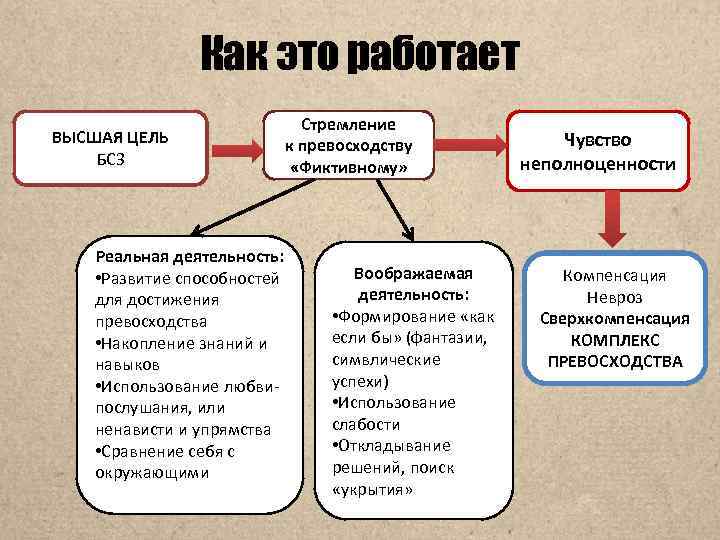 Как это работает

ВЫСШАЯ ЦЕЛЬ
БСЗ

Стремление к превосходству «Фиктивному»

Чувство неполноценности

Реальная деятельность:
•Развитие способностей для достижения превосходства
•Накопление знаний и навыков
•Использование любви-послушания, или ненависти и упрямства
•Сравнение себя с окружающими

Воображаемая деятельность:
•Формирование «как если бы» (фантазии, симвлические успехи)
•Использование слабости
•Откладывание решений, поиск «укрытия»

Компенсация
Невроз
Сверхкомпенсация
КОМПЛЕКС ПРЕВОСХОДСТВА